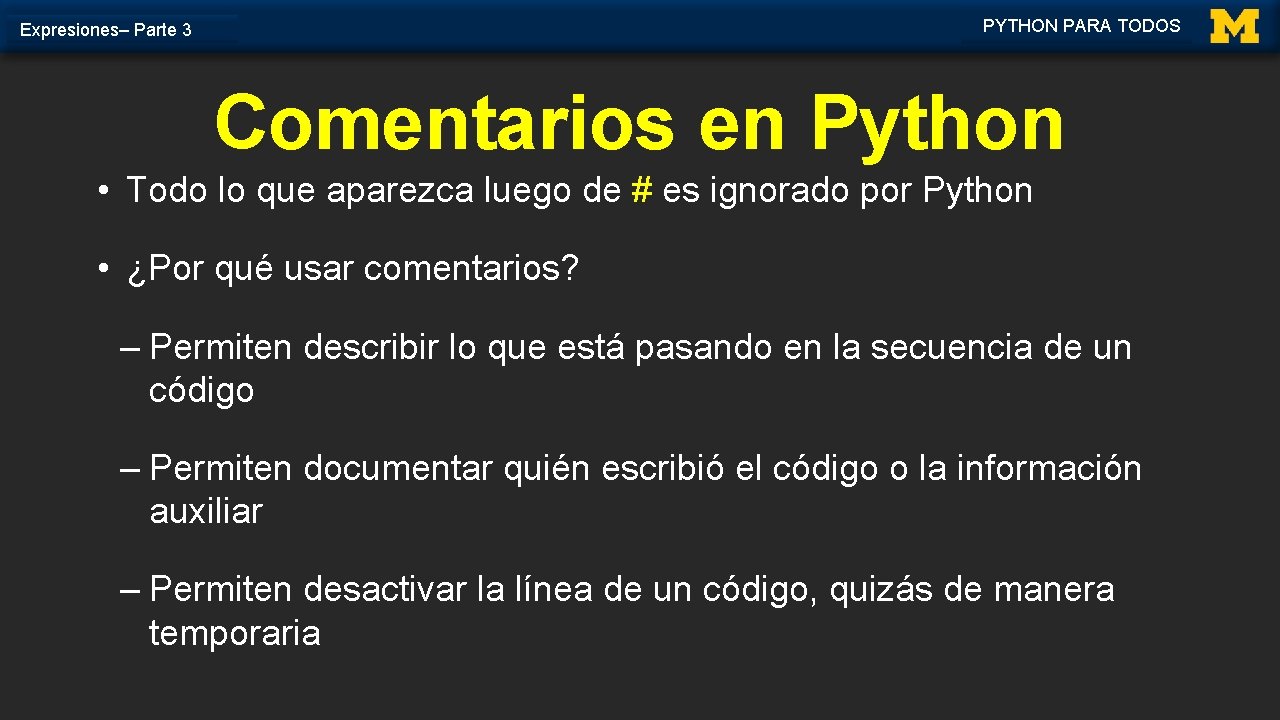 Expresiones– Parte 3

PYTHON PARA TODOS

M

Comentarios en Python

• Todo lo que aparezca luego de # es ignorado por Python

• ¿Por qué usar comentarios?

– Permiten describir lo que está pasando en la secuencia de un código

– Permiten documentar quién escribió el código o la información auxiliar

– Permiten desactivar la línea de un código, quizás de manera temporaria